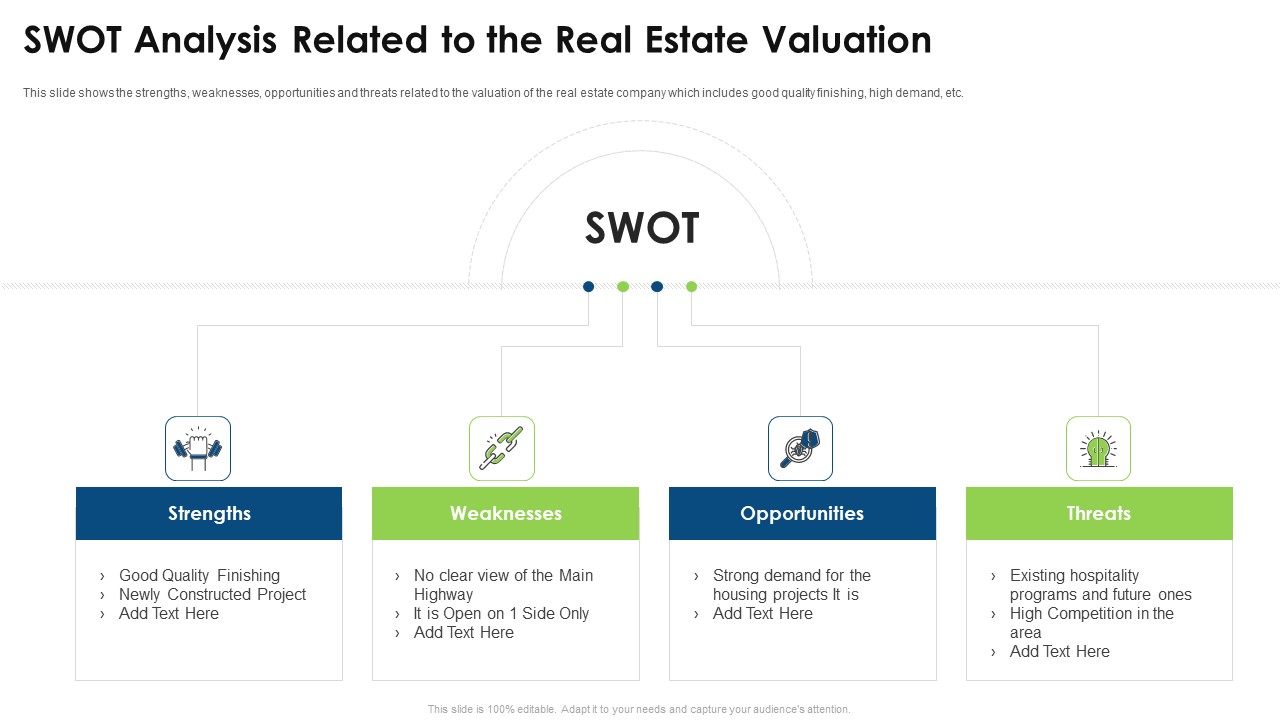 SWOT Analysis Related to the Real Estate Valuation

This slide shows the strengths, weaknesses, opportunities and threats related to the valuation of the real estate company which includes good quality finishing, high demand, etc.

SWOT

Strengths
› Good Quality Finishing
› Newly Constructed Project
› Add Text Here

Weaknesses
› No clear view of the Main Highway
› It is Open on 1 Side Only
› Add Text Here

Opportunities
› Strong demand for the housing projects It is
› Add Text Here

Threats
› Existing hospitality programs and future ones
› High Competition in the area
› Add Text Here

This slide is 100% editable. Adapt it to your needs and capture your audience's attention.